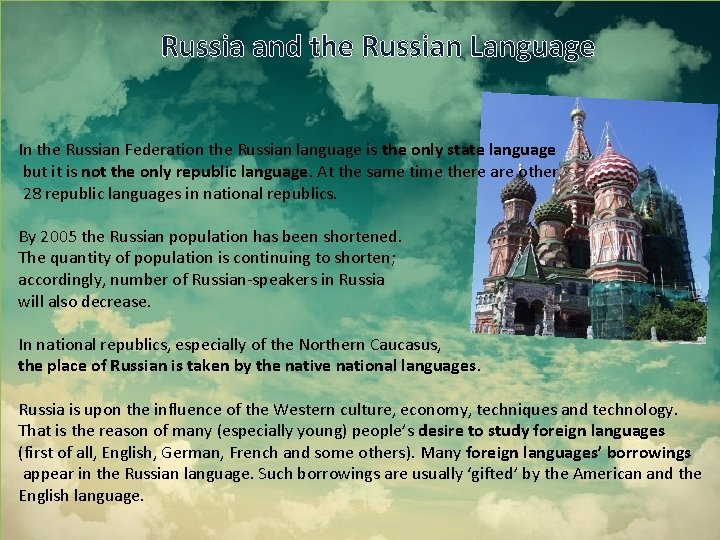 Russia and the Russian Language

In the Russian Federation the Russian language is the only state language but it is not the only republic language. At the same time there are other 28 republic languages in national republics.

By 2005 the Russian population has been shortened. The quantity of population is continuing to shorten; accordingly, number of Russian-speakers in Russia will also decrease.

In national republics, especially of the Northern Caucasus, the place of Russian is taken by the native national languages.

Russia is upon the influence of the Western culture, economy, techniques and technology. That is the reason of many (especially young) people's desire to study foreign languages (first of all, English, German, French and some others). Many foreign languages' borrowings appear in the Russian language. Such borrowings are usually 'gifted' by the American and the English language.